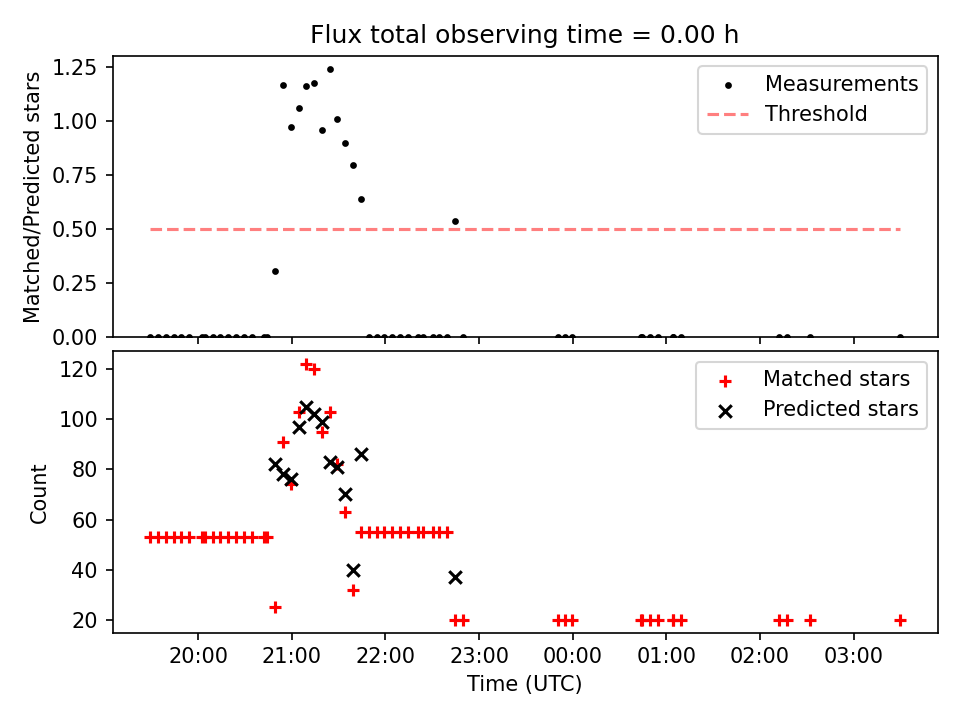 Flux total observing time = 0.00 h

Matched/Predicted stars

1.25
1.00
0.75
0.50
0.25
0.00

Measurements
Threshold

Count

120
100
80
60
40
20

Matched stars
Predicted stars

20:00
21:00
22:00
23:00
00:00
01:00
02:00
03:00

Time (UTC)